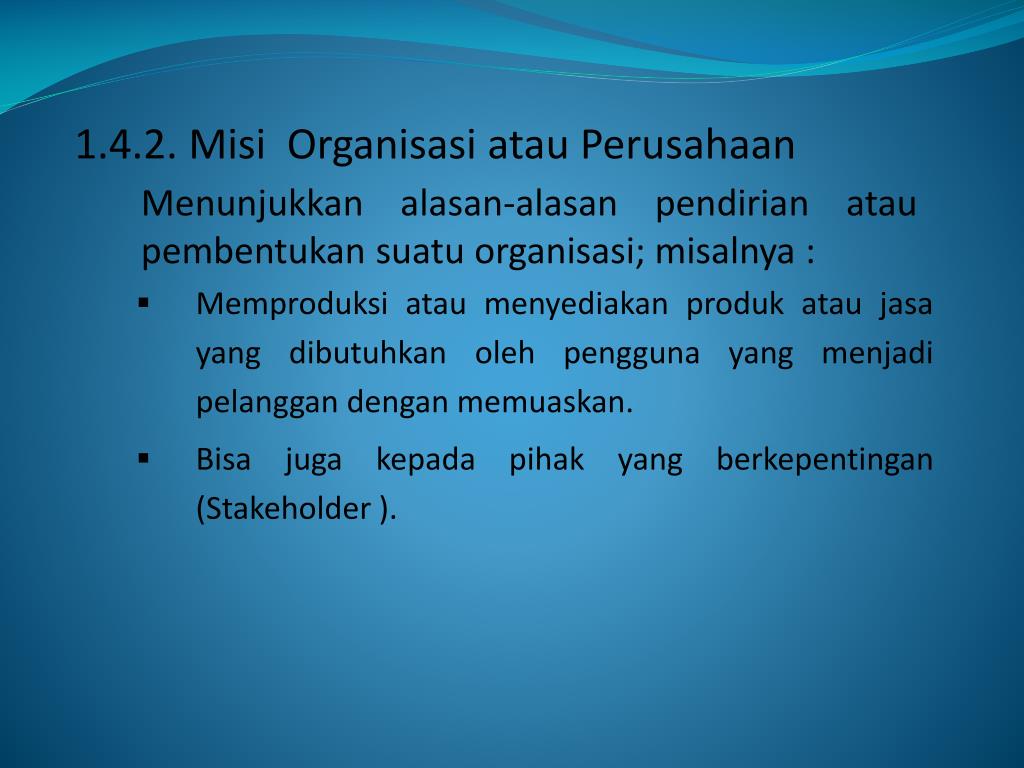 1.4.2. Misi Organisasi atau Perusahaan

Menunjukkan alasan-alasan pendirian atau pembentukan suatu organisasi; misalnya :

▪ Memproduksi atau menyediakan produk atau jasa yang dibutuhkan oleh pengguna yang menjadi pelanggan dengan memuaskan.

▪ Bisa juga kepada pihak yang berkepentingan (Stakeholder ).